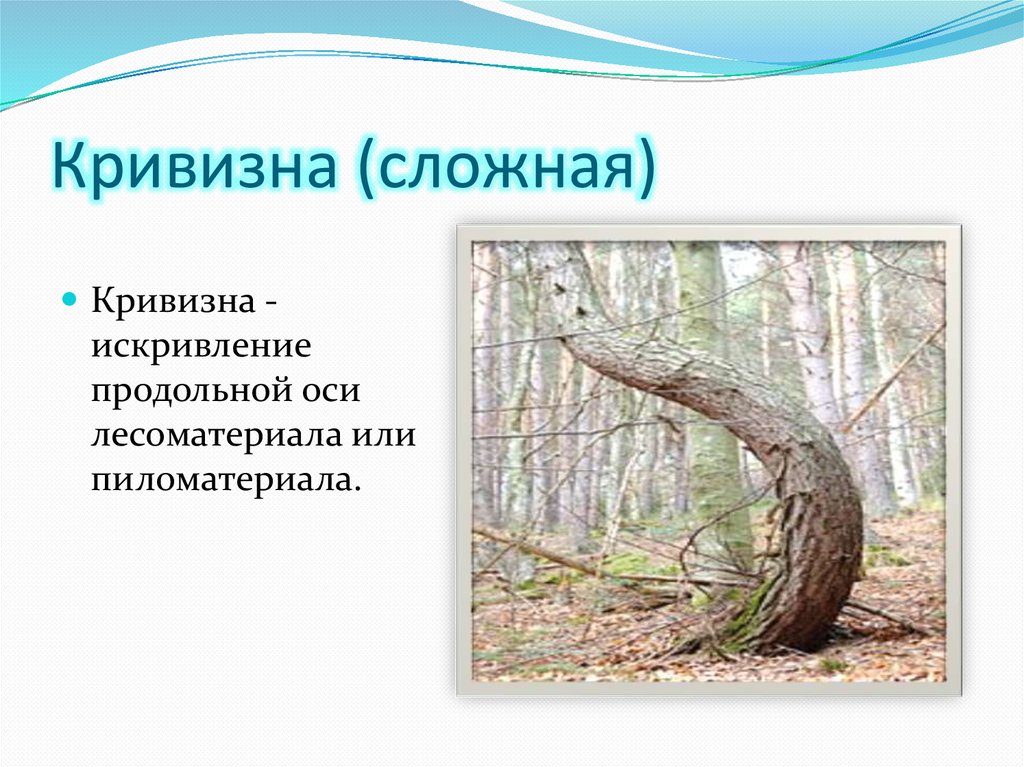 Кривизна (сложная)

Кривизна - искривление продольной оси лесоматериала или пиломатериала.